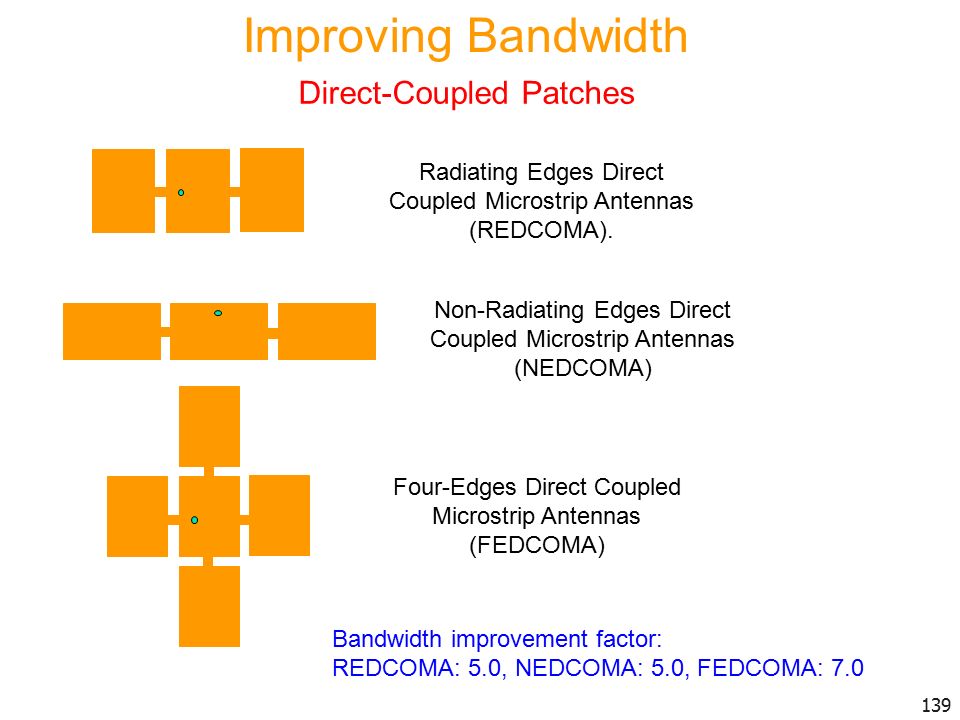 Improving Bandwidth

Direct-Coupled Patches

Radiating Edges Direct Coupled Microstrip Antennas (REDCOMA).

Non-Radiating Edges Direct Coupled Microstrip Antennas (NEDCOMA)

Four-Edges Direct Coupled Microstrip Antennas (FEDCOMA)

Bandwidth improvement factor:
REDCOMA: 5.0, NEDCOMA: 5.0, FEDCOMA: 7.0

139